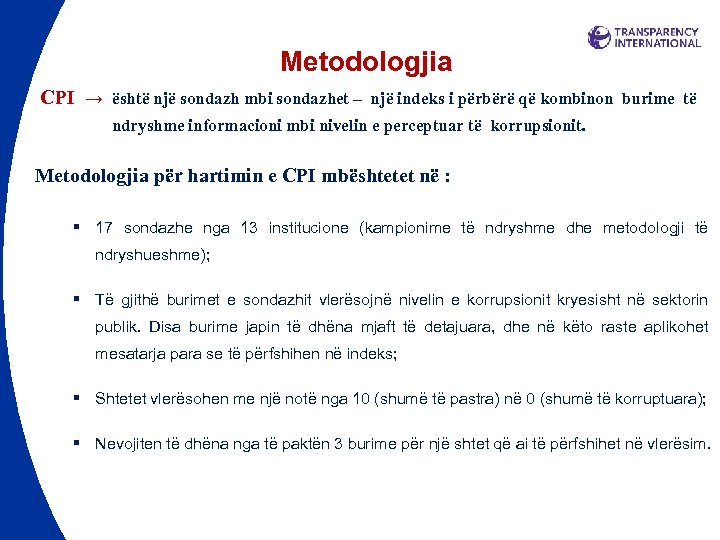 TRANSPARENCY INTERNATIONAL

Metodologjia

CPI → është një sondazh mbi sondazhet – një indeks i përbërë që kombinon burime të ndryshme informacioni mbi nivelin e perceptuar të korrupsionit.

Metodologjia për hartimin e CPI mbështetet në :

▪ 17 sondazhe nga 13 institucione (kampionime të ndryshme dhe metodologji të ndryshueshme);

▪ Të gjithë burimet e sondazhit vlerësojnë nivelin e korrupsionit kryesisht në sektorin publik. Disa burime japin të dhëna mjaft të detajuara, dhe në këto raste aplikohet mesatarja para se të përfshihen në indeks;

▪ Shtetet vlerësohen me një notë nga 10 (shumë të pastra) në 0 (shumë të korruptuara);

▪ Nevojiten të dhëna nga të paktën 3 burime për një shtet që ai të përfshihet në vlerësim.